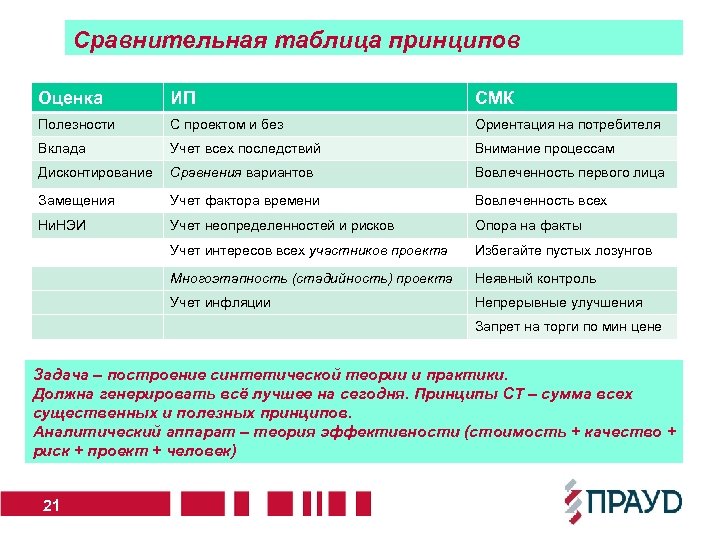 Сравнительная таблица принципов

| Оценка | ИП | СМК |
|---|---|---|
| Полезности | С проектом и без | Ориентация на потребителя |
| Вклада | Учет всех последствий | Внимание процессам |
| Дисконтирование | Сравнения вариантов | Вовлеченность первого лица |
| Замещения | Учет фактора времени | Вовлеченность всех |
| НиНЭИ | Учет неопределенностей и рисков | Опора на факты |
| | Учет интересов всех участников проекта | Избегайте пустых лозунгов |
| | Многоэтапность (стадийность) проекта | Неявный контроль |
| | Учет инфляции | Непрерывные улучшения |
| | | Запрет на торги по мин цене |

Задача – построение синтетической теории и практики.
Должна генерировать всё лучшее на сегодня. Принципы СТ – сумма всех существенных и полезных принципов.
Аналитический аппарат – теория эффективности (стоимость + качество + риск + проект + человек)

21

ПРАУД